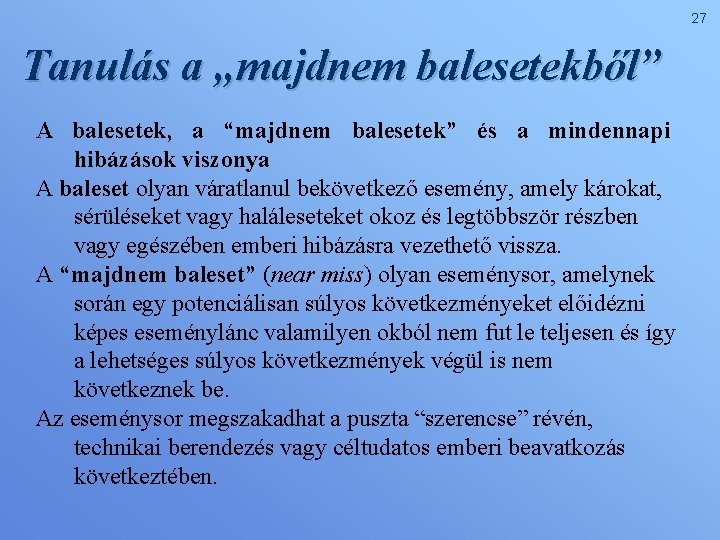 27

Tanulás a „majdnem balesetekből”

A balesetek, a “majdnem balesetek” és a mindennapi hibázások viszonya

A baleset olyan váratlanul bekövetkező esemény, amely károkat, sérüléseket vagy haláleseteket okoz és legtöbbször részben vagy egészében emberi hibázásra vezethető vissza.

A “majdnem baleset” (near miss) olyan eseménysor, amelynek során egy potenciálisan súlyos következményeket előidézni képes eseménylánc valamilyen okból nem fut le teljesen és így a lehetséges súlyos következmények végül is nem következnek be.

Az eseménysor megszakadhat a puszta “szerencse” révén, technikai berendezés vagy céltudatos emberi beavatkozás következtében.